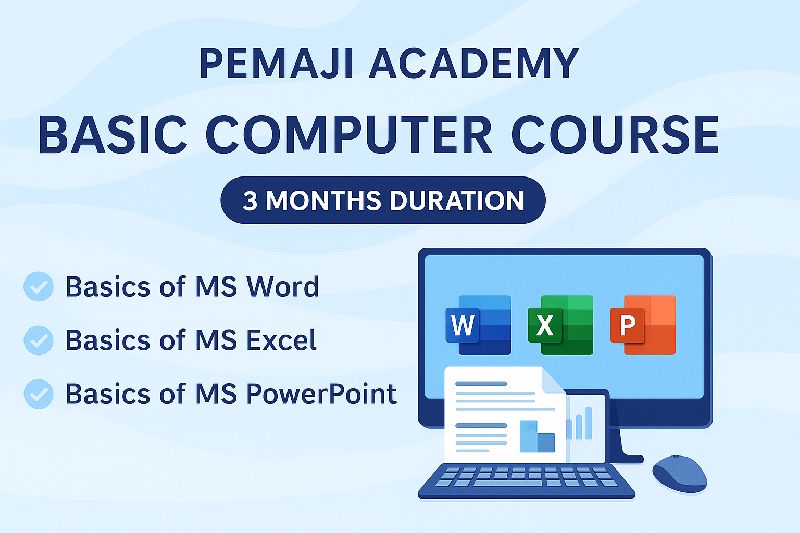 PEMAJI ACADEMY
BASIC COMPUTER COURSE
3 MONTHS DURATION

Basics of MS Word
Basics of MS Excel
Basics of MS PowerPoint

W
X
P